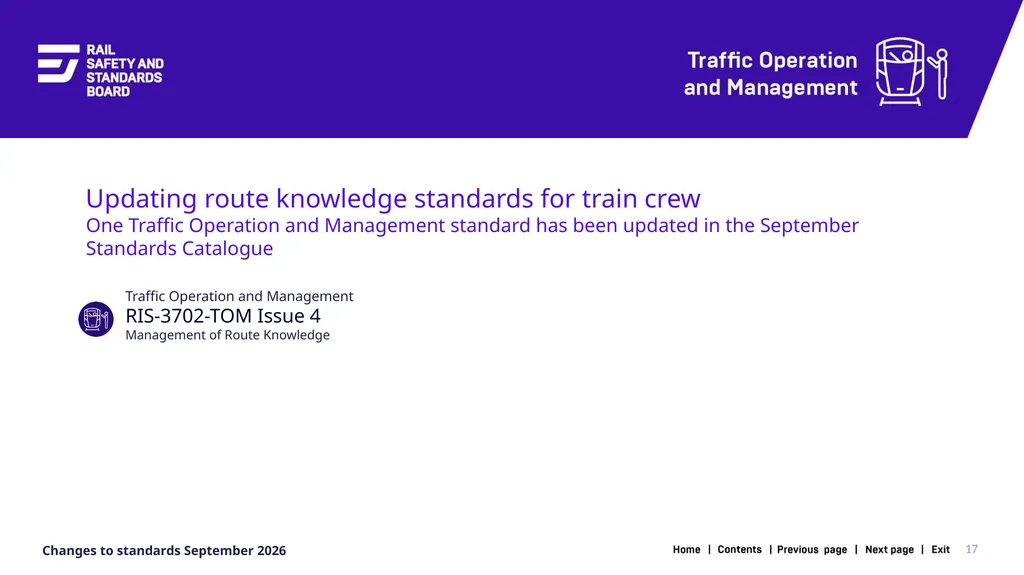 RAIL SAFETY AND STANDARDS BOARD

Traffic Operation and Management

Updating route knowledge standards for train crew
One Traffic Operation and Management standard has been updated in the September Standards Catalogue

Traffic Operation and Management
RIS-3702-TOM Issue 4
Management of Route Knowledge

Changes to standards September 2026

Home | Contents | Previous page | Next page | Exit 17